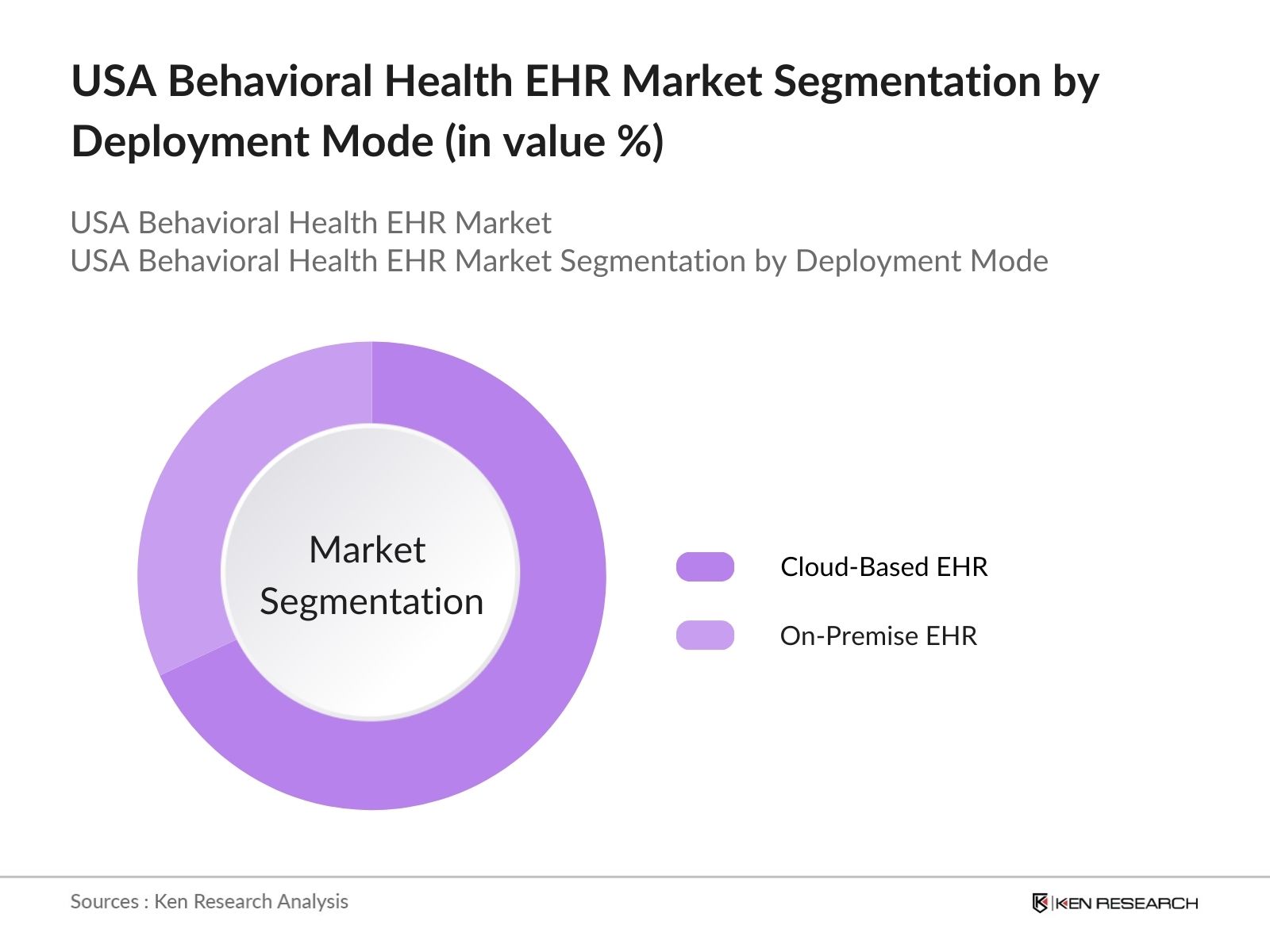 USA Behavioral Health EHR Market Segmentation by Deployment Mode (in value %)

USA Behavioral Health EHR Market
USA Behavioral Health EHR Market Segmentation by Deployment Mode

Market Segmentation

Cloud-Based EHR

On-Premise EHR

Sources : Ken Research Analysis

KEN RESEARCH